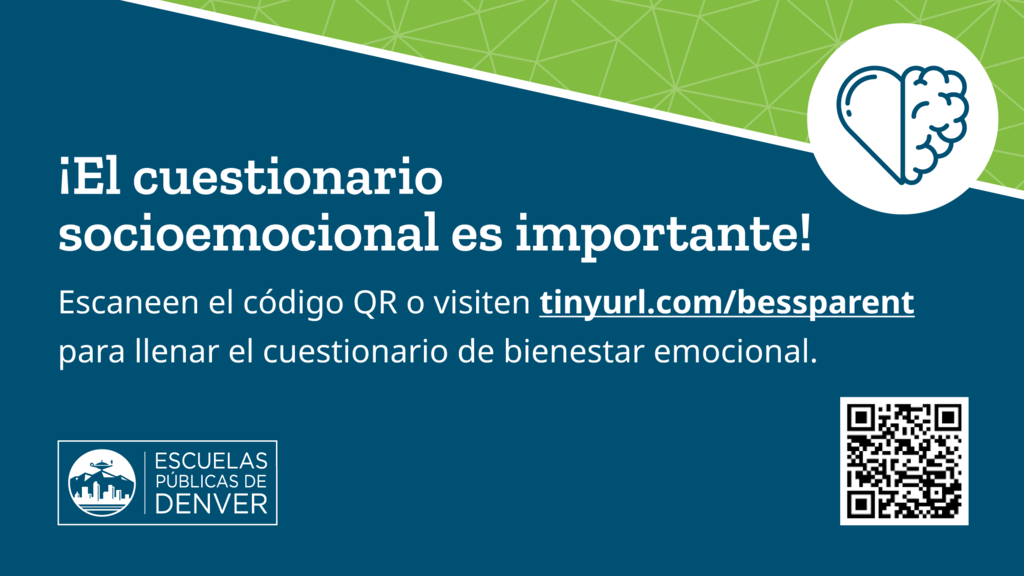 ¡El cuestionario socioemocional es importante!

Escaneen el código QR o visiten tinyurl.com/bessparent para llenar el cuestionario de bienestar emocional.

ESCUELAS PÚBLICAS DE DENVER